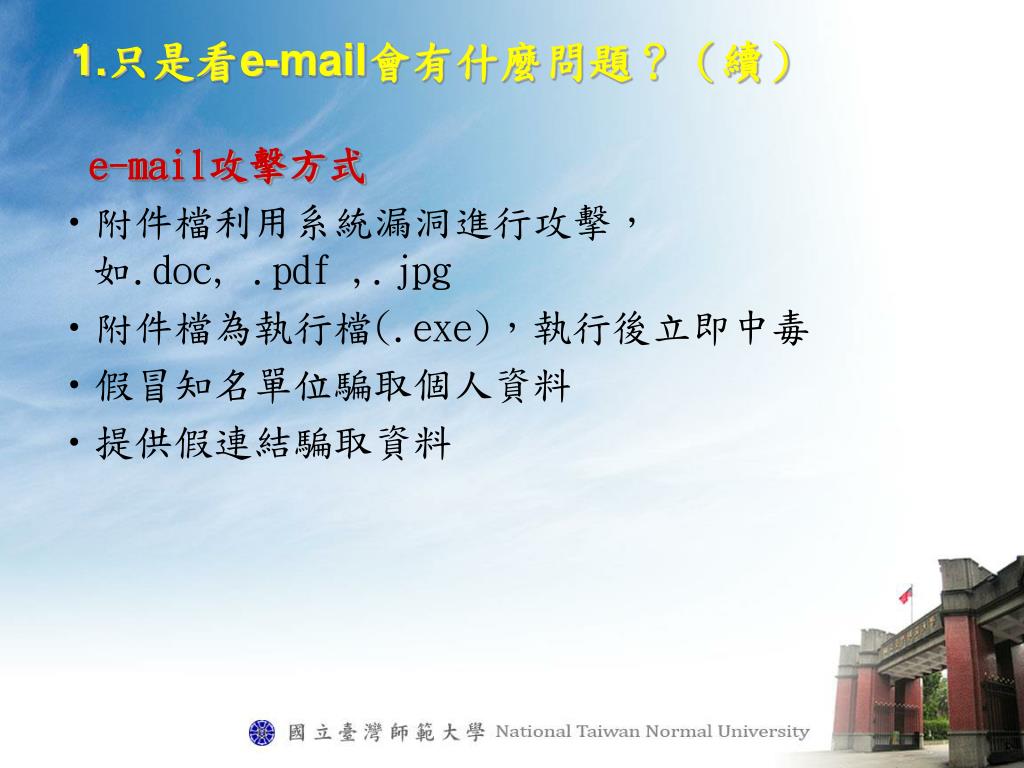 1.只是看e-mail會有什麼問題？（續）

e-mail攻擊方式

• 附件檔利用系統漏洞進行攻擊，如.doc, .pdf ,.jpg
• 附件檔為執行檔(.exe)，執行後立即中毒
• 假冒知名單位騙取個人資料
• 提供假連結騙取資料

國立臺灣師範大學 National Taiwan Normal University